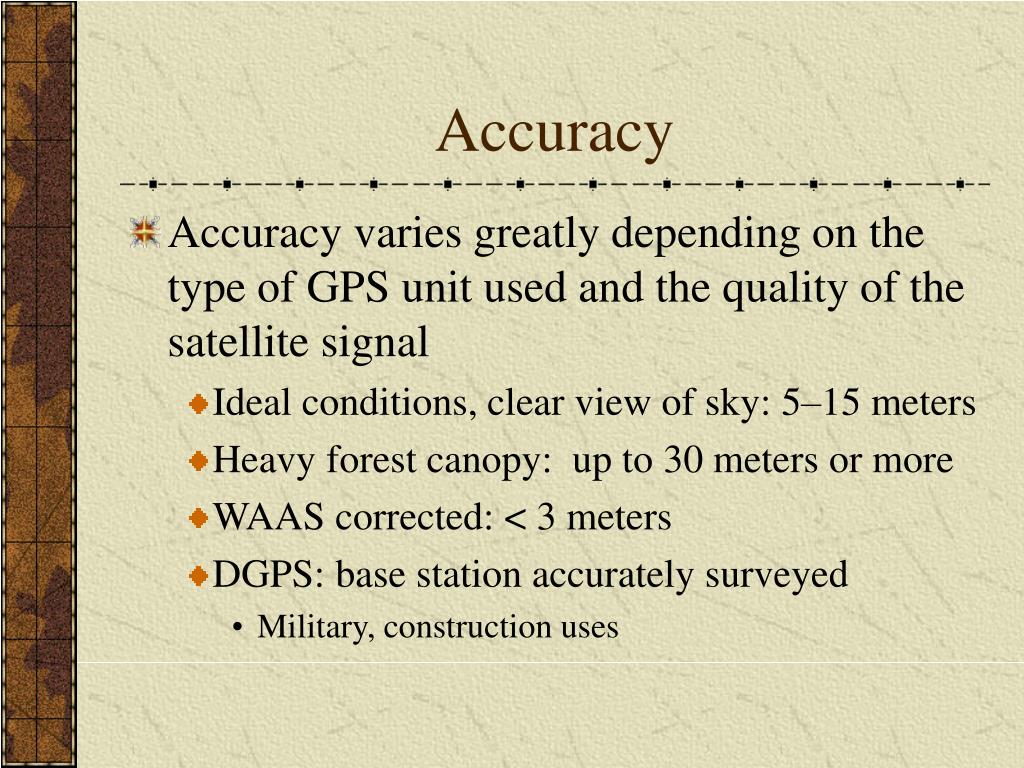 Accuracy

Accuracy varies greatly depending on the type of GPS unit used and the quality of the satellite signal

Ideal conditions, clear view of sky: 5–15 meters

Heavy forest canopy: up to 30 meters or more

WAAS corrected: < 3 meters

DGPS: base station accurately surveyed

• Military, construction uses